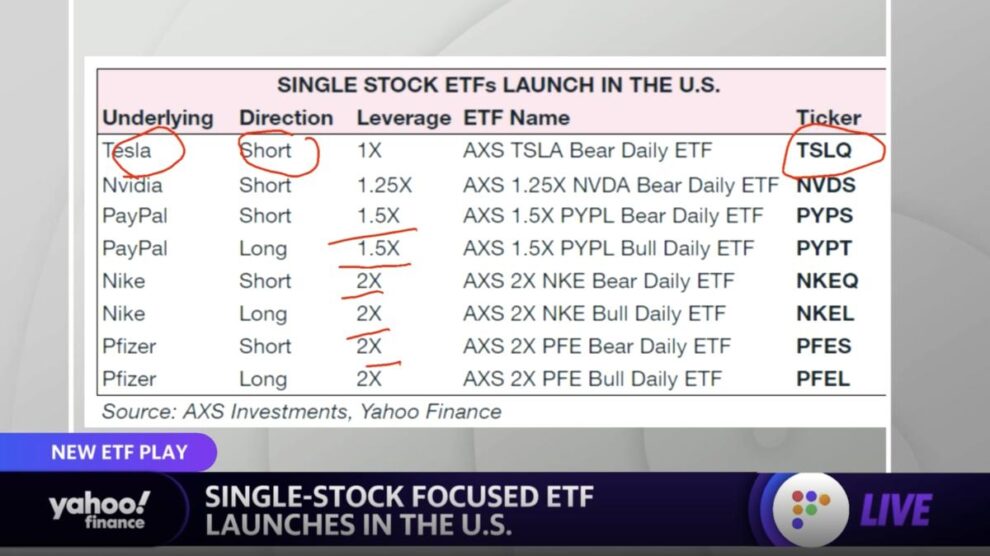 SINGLE STOCK ETFs LAUNCH IN THE U.S.

| Underlying | Direction | Leverage | ETF Name | Ticker |
|---|---|---|---|---|
| Tesla | Short | 1X | AXS TSLA Bear Daily ETF | TSLQ |
| Nvidia | Short | 1.25X | AXS 1.25X NVDA Bear Daily ETF | NVDS |
| PayPal | Short | 1.5X | AXS 1.5X PYPL Bear Daily ETF | PYPS |
| PayPal | Long | 1.5X | AXS 1.5X PYPL Bull Daily ETF | PYPT |
| Nike | Short | 2X | AXS 2X NKE Bear Daily ETF | NKEQ |
| Nike | Long | 2X | AXS 2X NKE Bull Daily ETF | NKEL |
| Pfizer | Short | 2X | AXS 2X PFE Bear Daily ETF | PFES |
| Pfizer | Long | 2X | AXS 2X PFE Bull Daily ETF | PFEL |

Source: AXS Investments, Yahoo Finance

NEW ETF PLAY

yahoo! finance

SINGLE-STOCK FOCUSED ETF LAUNCHES IN THE U.S.

LIVE